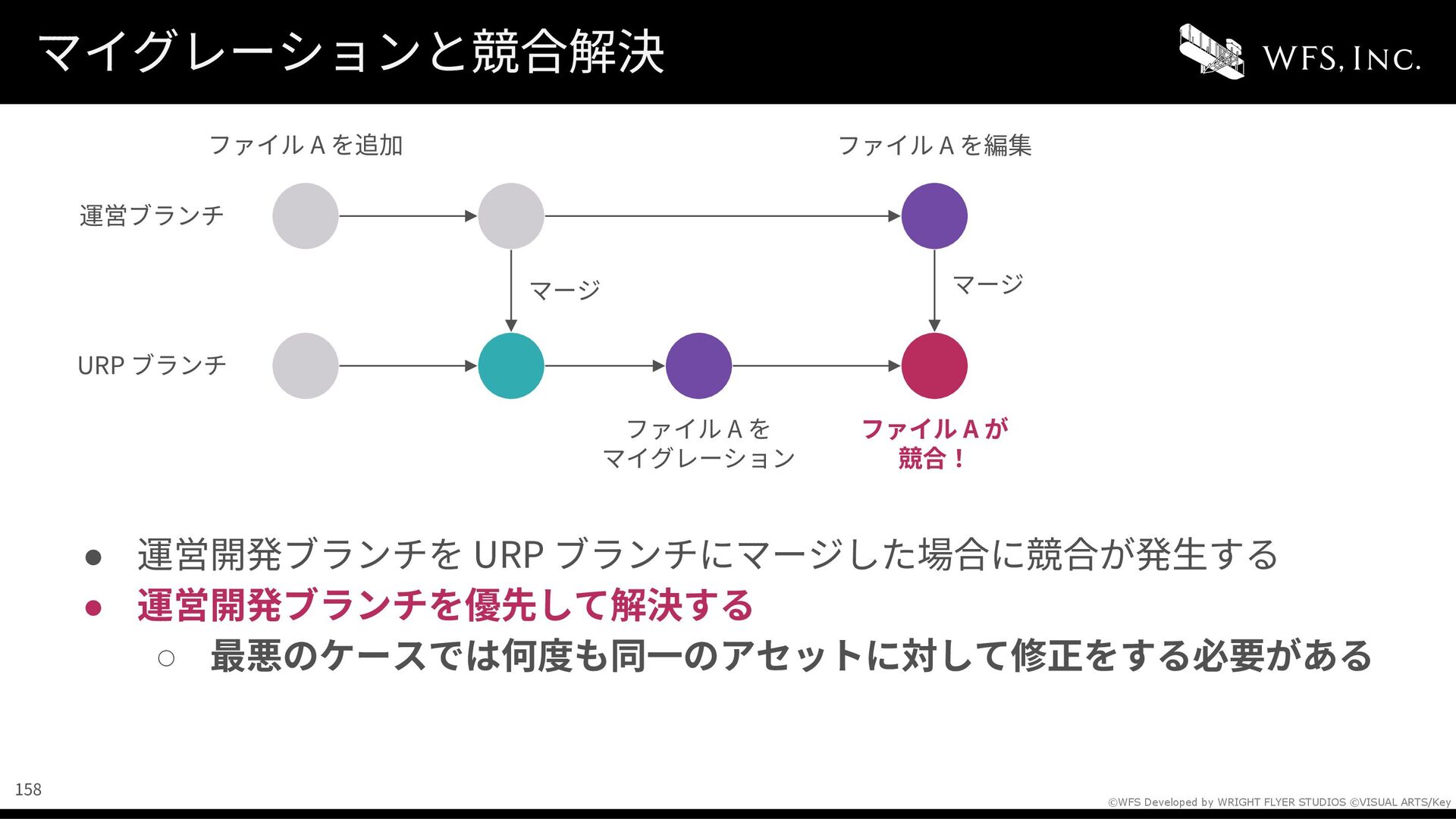 マイグレーションと競合解決

WFS, INC.

ファイル A を追加

ファイル A を編集

運営ブランチ

マージ

マージ

URP ブランチ

ファイル A を
マイグレーション

ファイル A が
競合！

● 運営開発ブランチを URP ブランチにマージした場合に競合が発生する
● 運営開発ブランチを優先して解決する
○ 最悪のケースでは何度も同一のアセットに対して修正をする必要がある

158

©WFS Developed by WRIGHT FLYER STUDIOS ©VISUAL ARTS/Key